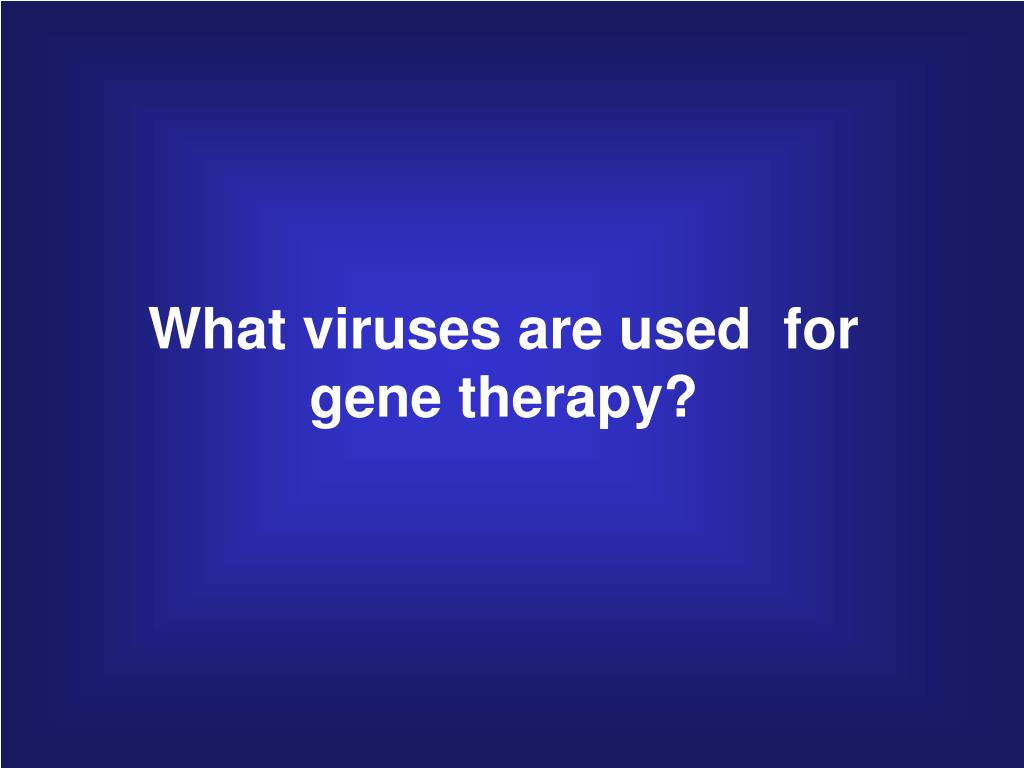 What viruses are used for gene therapy?